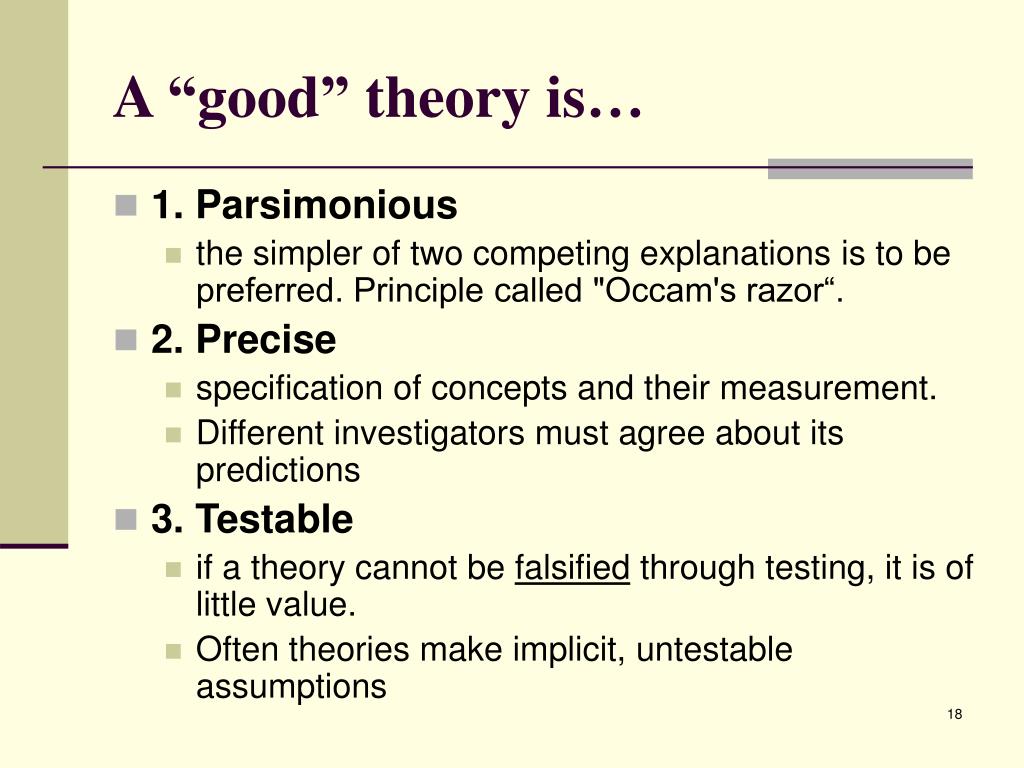 A “good” theory is…

1. Parsimonious
the simpler of two competing explanations is to be preferred. Principle called "Occam's razor“.

2. Precise
specification of concepts and their measurement.
Different investigators must agree about its predictions

3. Testable
if a theory cannot be falsified through testing, it is of little value.
Often theories make implicit, untestable assumptions

18